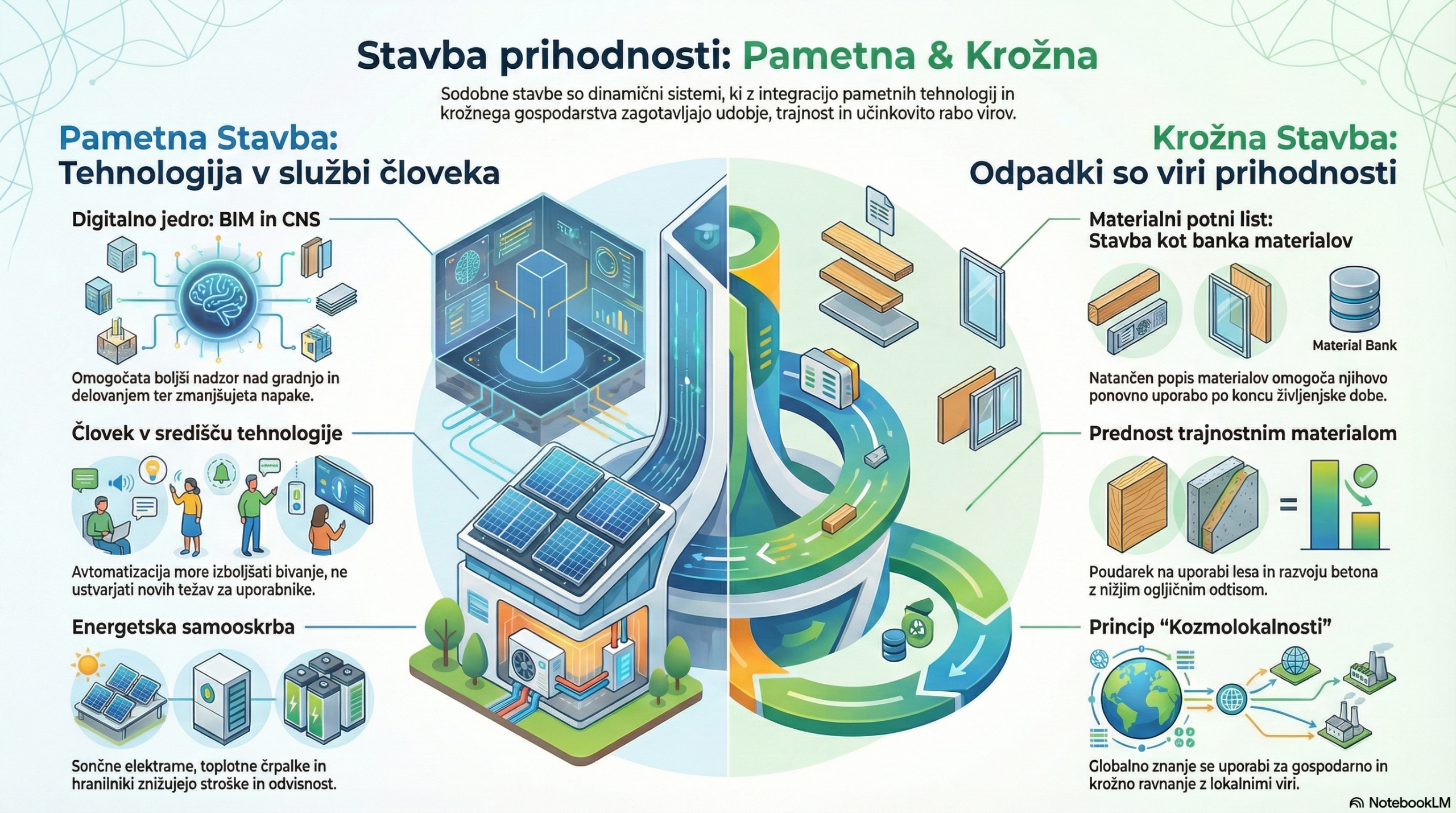 Stavba prihodnosti: Pametna & Krožna

Sodobne stavbe so dinamični sistemi, ki z integracijo pametnih tehnologij in krožnega gospodarstva zagotavljajo udobje, trajnost in učinkovito rabo virov.

Pametna Stavba:
Tehnologija v službi človeka

Digitalno jedro: BIM in CNS

Omogočata boljši nadzor nad gradnjo in delovanjem ter zmanjšujeta napake.

Človek v središču tehnologije

Avtomatizacija more izboljšati bivanje, ne ustvarjati novih težav za uporabnike.

Energetska samooskrba

Sončne elektrame, toplotne črpalke in hranilniki znižujejo stroške in odvisnost.

Krožna Stavba:
Odpadki so viri prihodnosti

Materialni potni list:
Stavba kot banka materialov

Material Bank

Natančen popis materialov omogoča njihovo ponovno uporabo po koncu življenjske dobe.

Prednost trajnostnim materialom

Poudarek na uporabi lesa in razvoju betona z nižjim ogljičnim odtisom.

Princip “Kozmolokalnosti”

Globalno znanje se uporabi za gospodarno in krožno ravnanje z lokalnimi viri.

NotebookLM